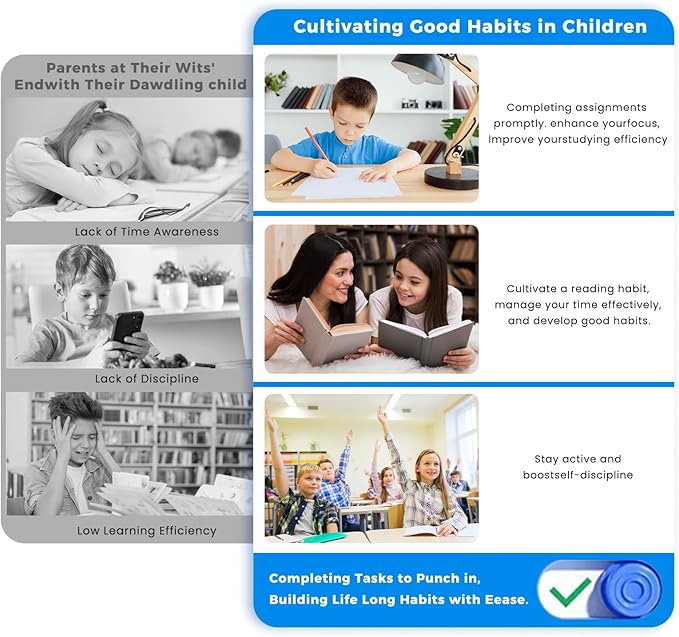 Parents at Their Wits' Endwith Their Dawdling child

Lack of Time Awareness

Lack of Discipline

Low Learning Efficiency

Cultivating Good Habits in Children

Completing assignments promptly. enhance yourfocus, Improve yourstudying efficiency

Cultivate a reading habit, manage your time effectively, and develop good habits.

Stay active and boostself-discipline

Completing Tasks to Punch in, Building Life Long Habits with Eease.